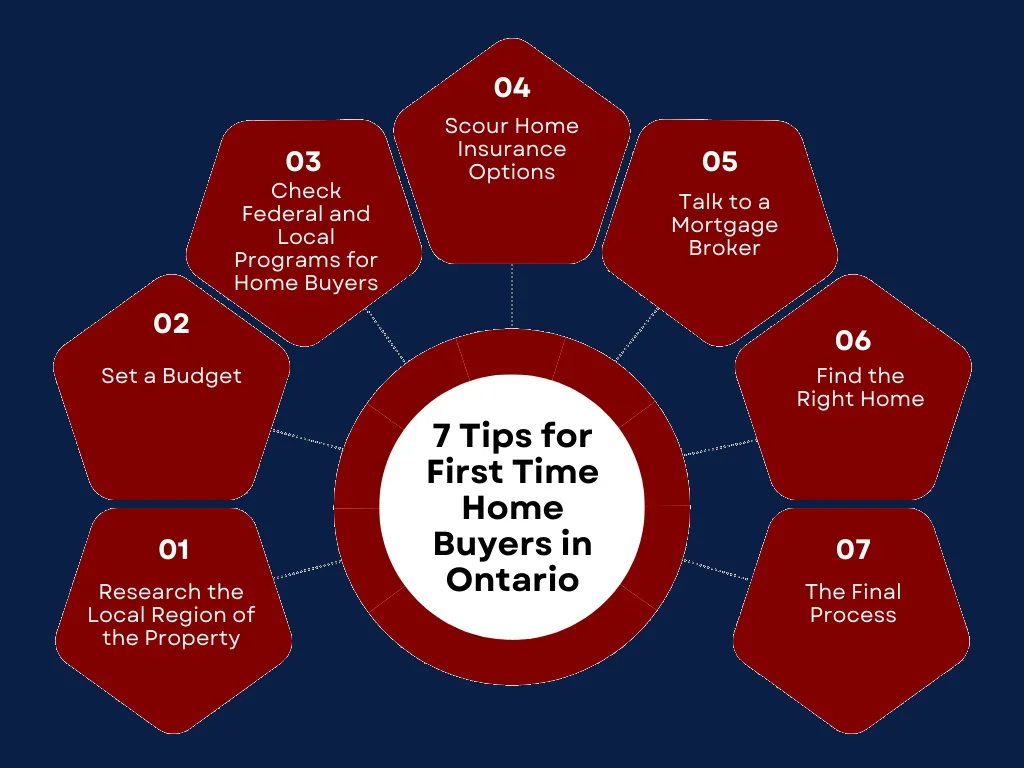 7 Tips for First Time Home Buyers in Ontario

01
Research the Local Region of the Property

02
Set a Budget

03
Check Federal and Local Programs for Home Buyers

04
Scour Home Insurance Options

05
Talk to a Mortgage Broker

06
Find the Right Home

07
The Final Process